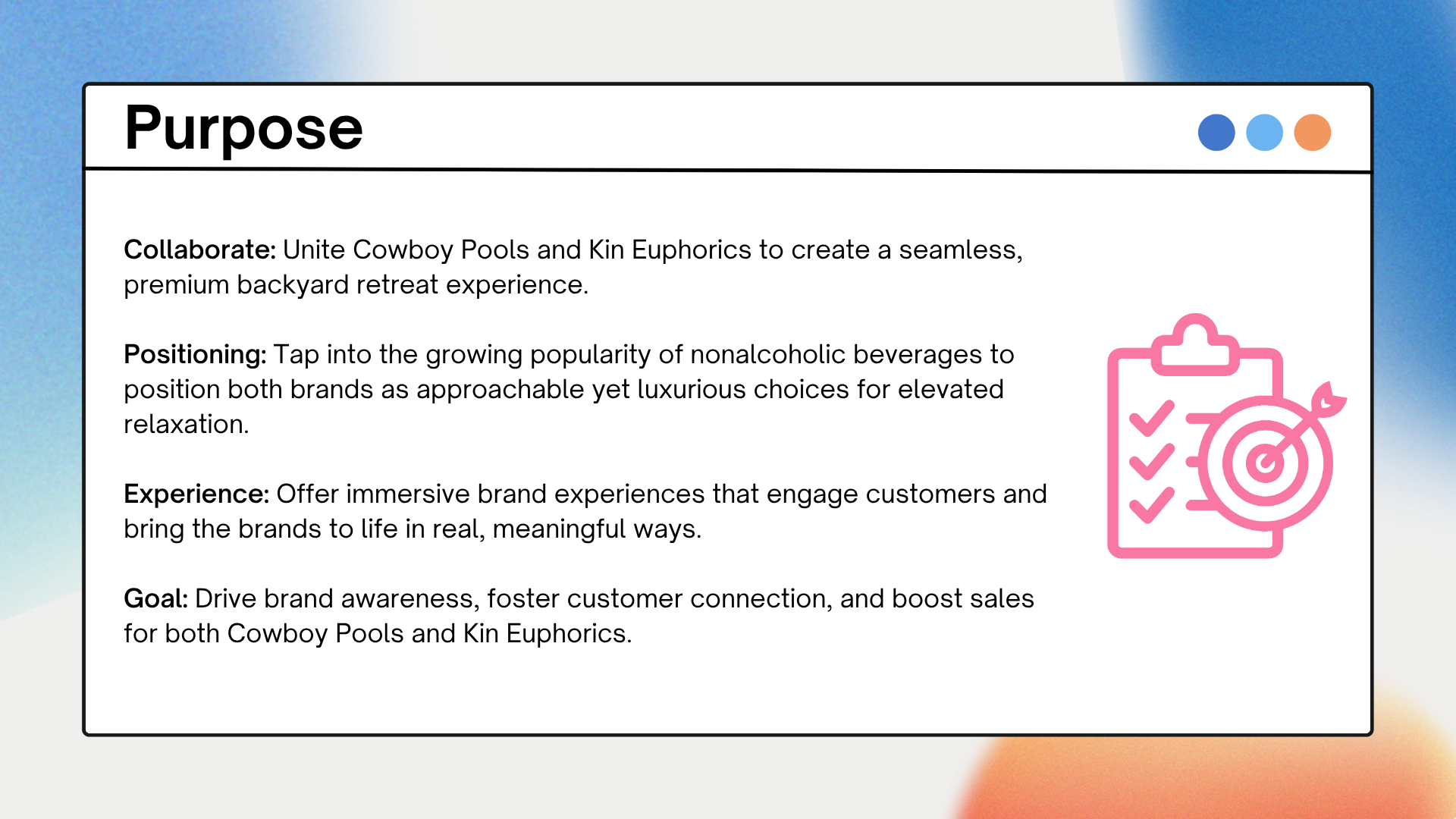 Purpose

Collaborate: Unite Cowboy Pools and Kin Euphorics to create a seamless, premium backyard retreat experience.

Positioning: Tap into the growing popularity of nonalcoholic beverages to position both brands as approachable yet luxurious choices for elevated relaxation.

Experience: Offer immersive brand experiences that engage customers and bring the brands to life in real, meaningful ways.

Goal: Drive brand awareness, foster customer connection, and boost sales for both Cowboy Pools and Kin Euphorics.